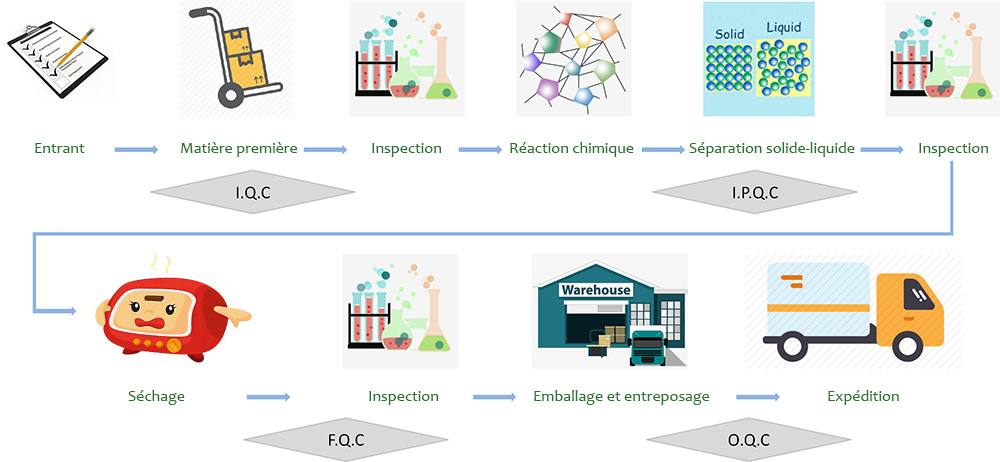 Solid
Liquid

Entrant
Matière première
Inspection
Réaction chimique
Séparation solide-liquide
Inspection

I.Q.C
I.P.Q.C

Warehouse

Séchage
Inspection
Emballage et entreposage
Expédition

F.Q.C
O.Q.C